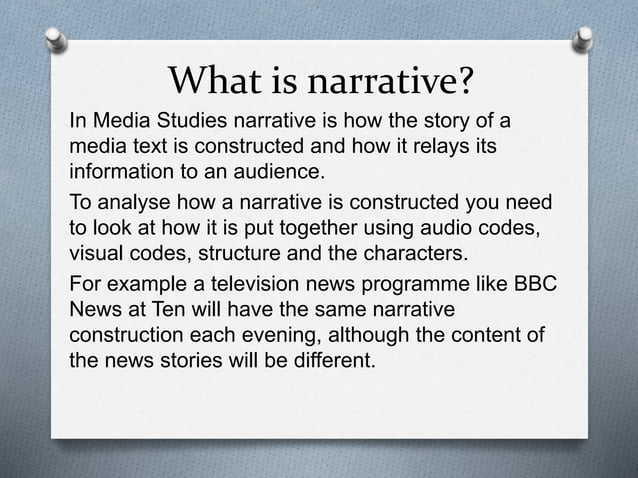 What is narrative?

In Media Studies narrative is how the story of a media text is constructed and how it relays its information to an audience.

To analyse how a narrative is constructed you need to look at how it is put together using audio codes, visual codes, structure and the characters.

For example a television news programme like BBC News at Ten will have the same narrative construction each evening, although the content of the news stories will be different.